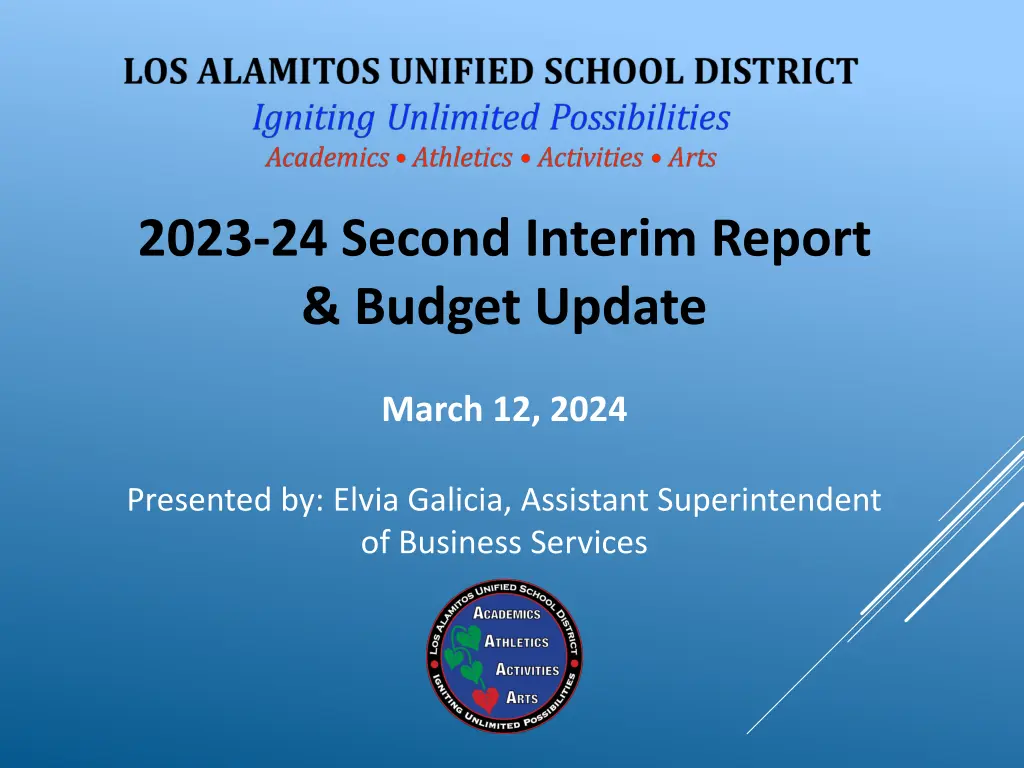 LOS ALAMITOS UNIFIED SCHOOL DISTRICT
Igniting Unlimited Possibilities
Academics • Athletics • Activities • Arts

2023-24 Second Interim Report & Budget Update

March 12, 2024

Presented by: Elvia Galicia, Assistant Superintendent of Business Services

LOS ALAMITOS UNIFIED SCHOOL DISTRICT
ACADEMICS
ATHLETICS
ACTIVITIES
ARTS
IGNITING UNLIMITED POSSIBILITIES